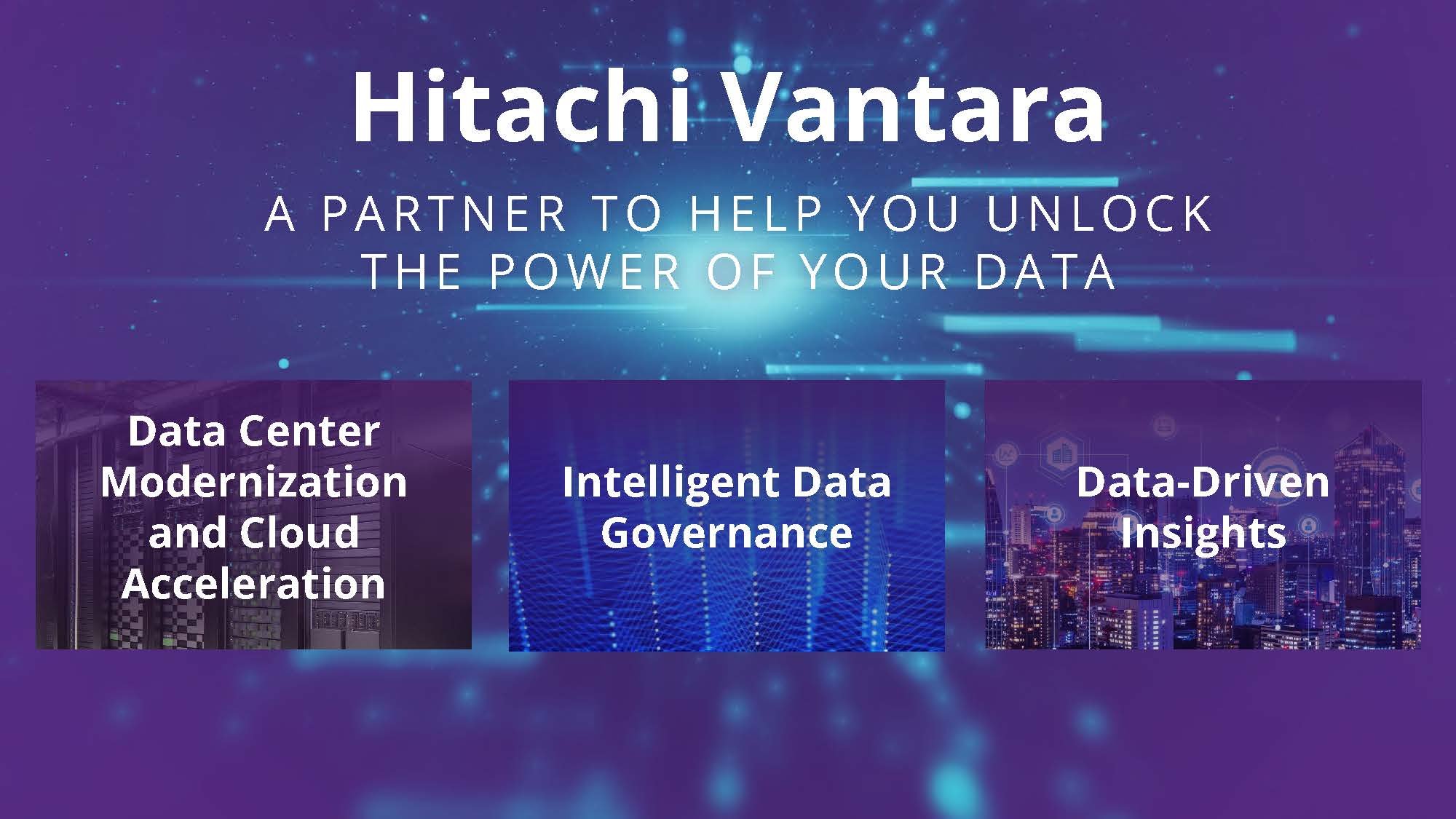 Hitachi Vantara

A PARTNER TO HELP YOU UNLOCK THE POWER OF YOUR DATA

Data Center Modernization and Cloud Acceleration

Intelligent Data Governance

Data-Driven Insights